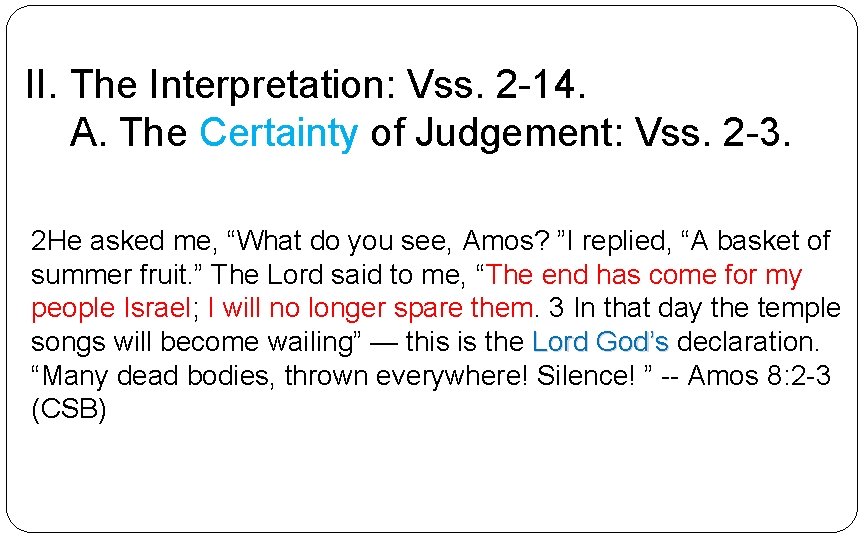 II. The Interpretation: Vss. 2-14.
A. The Certainty of Judgement: Vss. 2-3.

2He asked me, “What do you see, Amos? ”I replied, “A basket of summer fruit.” The Lord said to me, “The end has come for my people Israel; I will no longer spare them. 3 In that day the temple songs will become wailing” — this is the Lord God’s declaration. “Many dead bodies, thrown everywhere! Silence! ” -- Amos 8:2-3 (CSB)